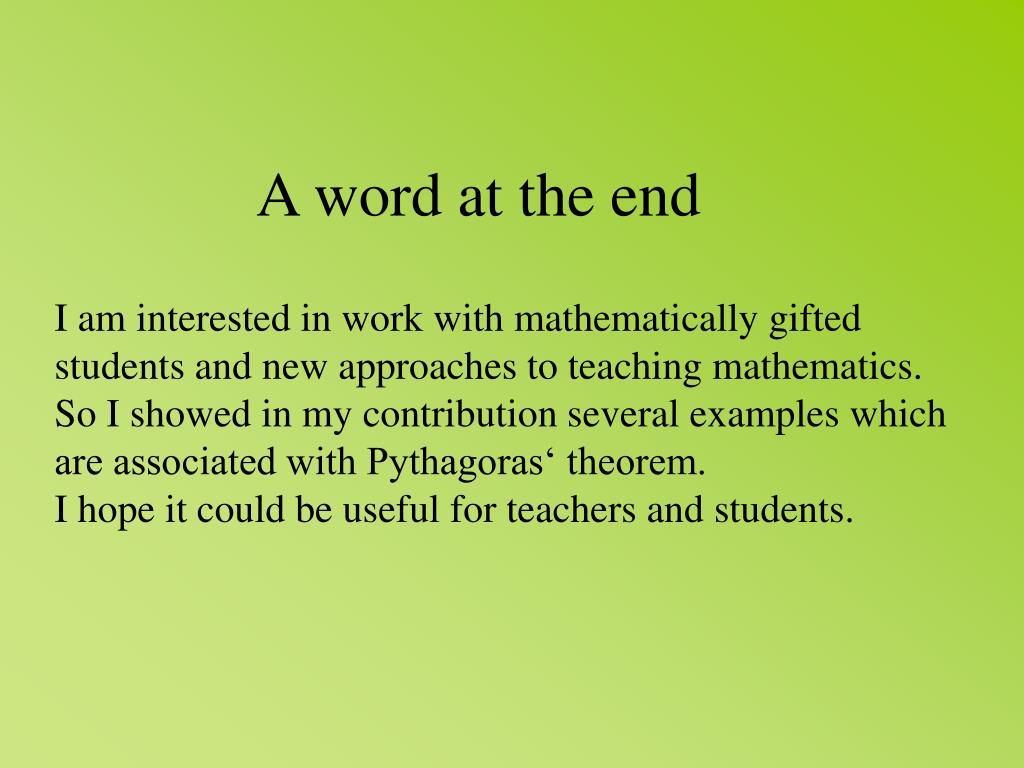 A word at the end

I am interested in work with mathematically gifted students and new approaches to teaching mathematics. So I showed in my contribution several examples which are associated with Pythagoras‘ theorem.
I hope it could be useful for teachers and students.